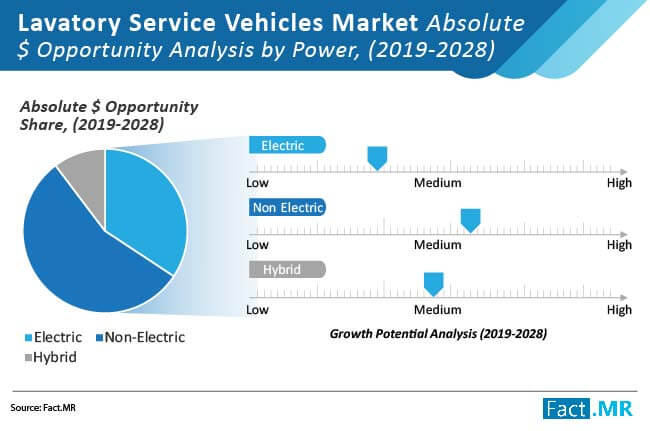 Lavatory Service Vehicles Market Absolute $ Opportunity Analysis by Power, (2019-2028)

Absolute $ Opportunity Share, (2019-2028)

Electric

Low Medium High

Non Electric

Low Medium High

Hybrid

Low Medium High

Growth Potential Analysis (2019-2028)

Electric Non-Electric Hybrid

Source: Fact.MR

Fact.MR